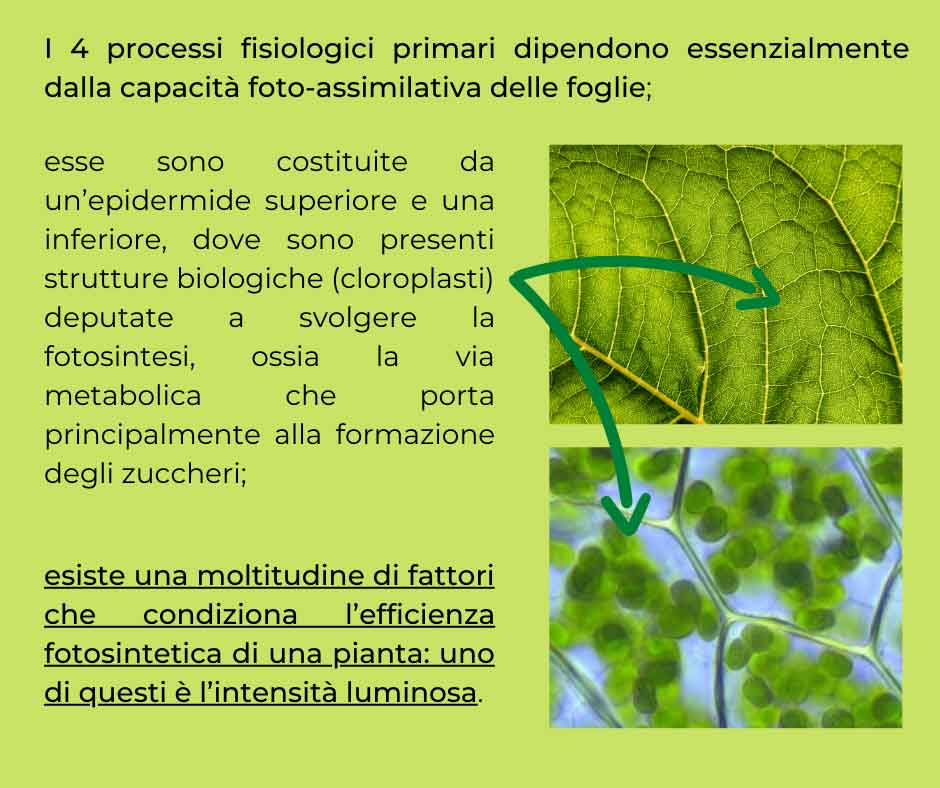 I 4 processi fisiologici primari dipendono essenzialmente dalla capacità foto-assimilativa delle foglie;

esse sono costituite da un'epidermide superiore e una inferiore, dove sono presenti strutture biologiche (cloroplasti) deputate a svolgere la fotosintesi, ossia la via metabolica che porta principalmente alla formazione degli zuccheri;

esiste una moltitudine di fattori che condiziona l'efficienza fotosintetica di una pianta: uno di questi è l'intensità luminosa.